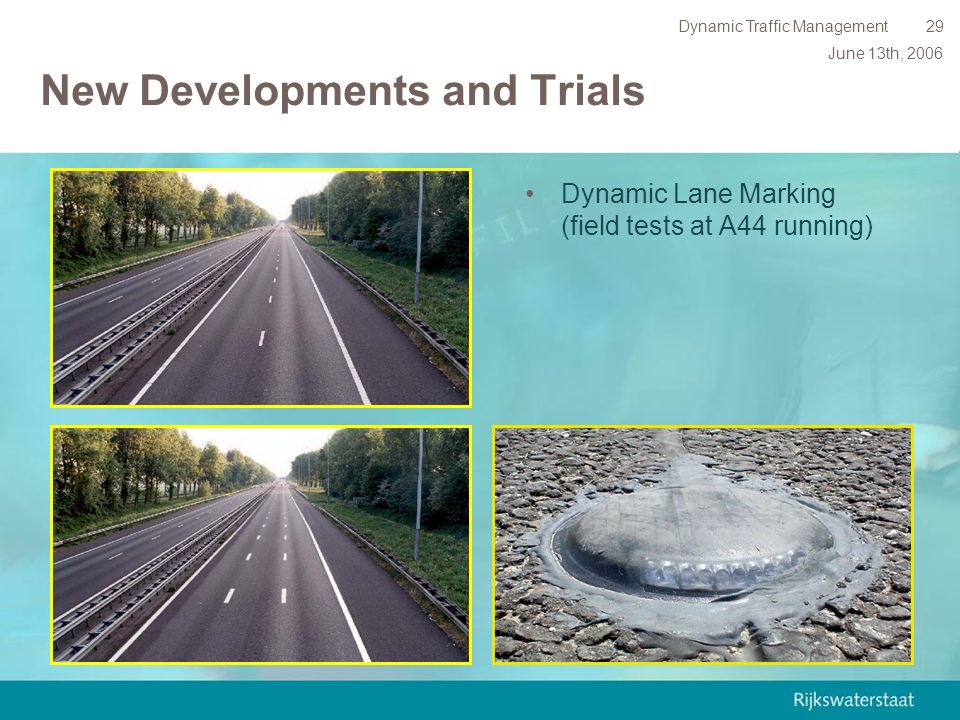 Dynamic Traffic Management 29
June 13th, 2006

New Developments and Trials

• Dynamic Lane Marking (field tests at A44 running)

Rijkswaterstaat